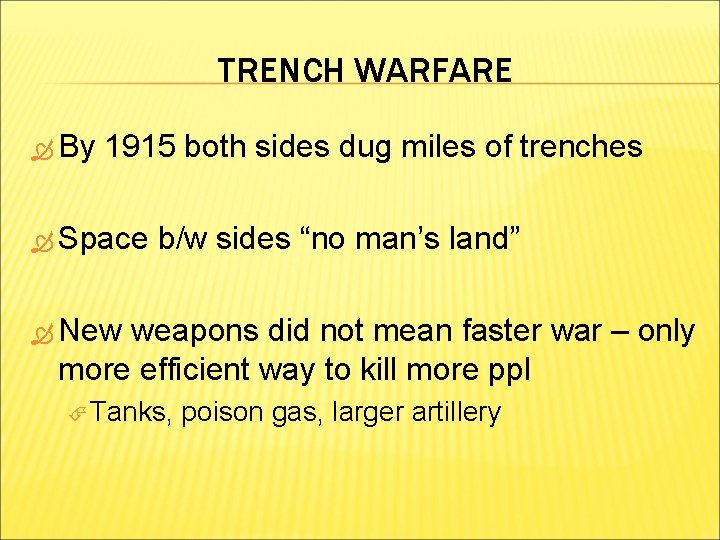 TRENCH WARFARE

By 1915 both sides dug miles of trenches

Space b/w sides “no man’s land”

New weapons did not mean faster war – only more efficient way to kill more ppl

Tanks, poison gas, larger artillery